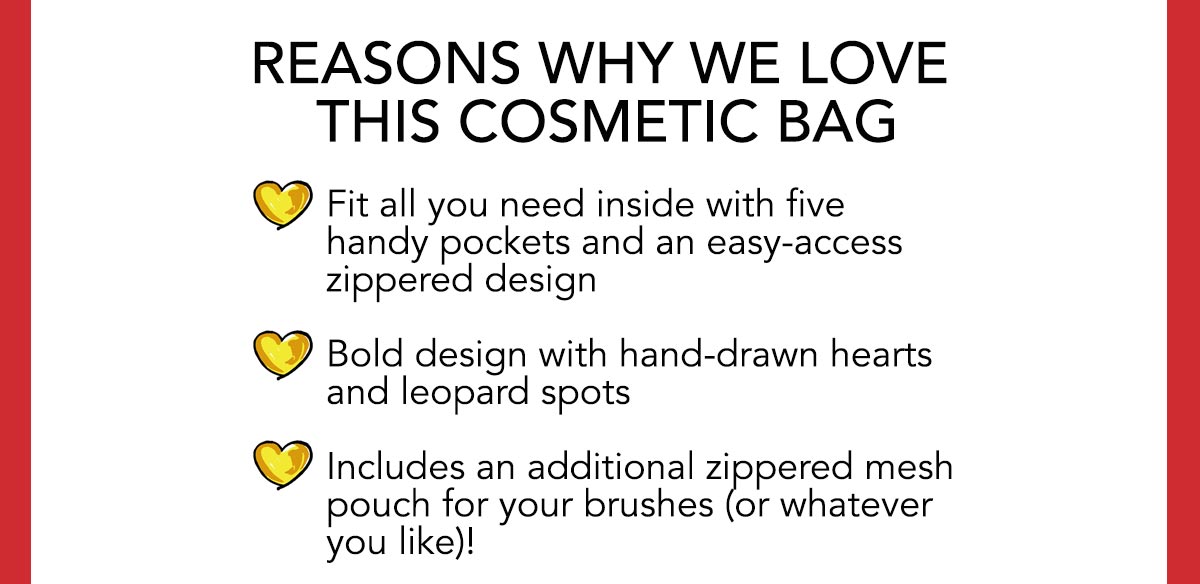 REASONS WHY WE LOVE THIS COSMETIC BAG

Fit all you need inside with five handy pockets and an easy-access zippered design

Bold design with hand-drawn hearts and leopard spots

Includes an additional zippered mesh pouch for your brushes (or whatever you like)!